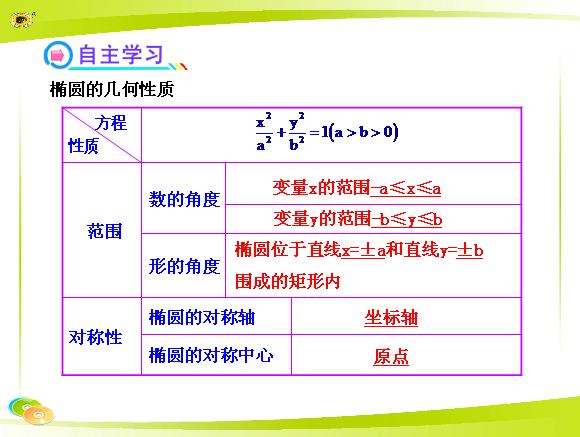 自主学习

椭圆的几何性质

| 方程 性质 | $\frac{x^2}{a^2}+\frac{y^2}{b^2}=1(a>b>0)$ | |
|---|---|---|
| 范围 | 数的角度 | 变量x的范围$-a\leqslant x\leqslant a$ |
| | | 变量y的范围$-b\leqslant y\leqslant b$ |
| | 形的角度 | 椭圆位于直线$x=\pm a$和直线$y=\pm b$围成的矩形内 |
| 对称性 | 椭圆的对称轴 | 坐标轴 |
| | 椭圆的对称中心 | 原点 |